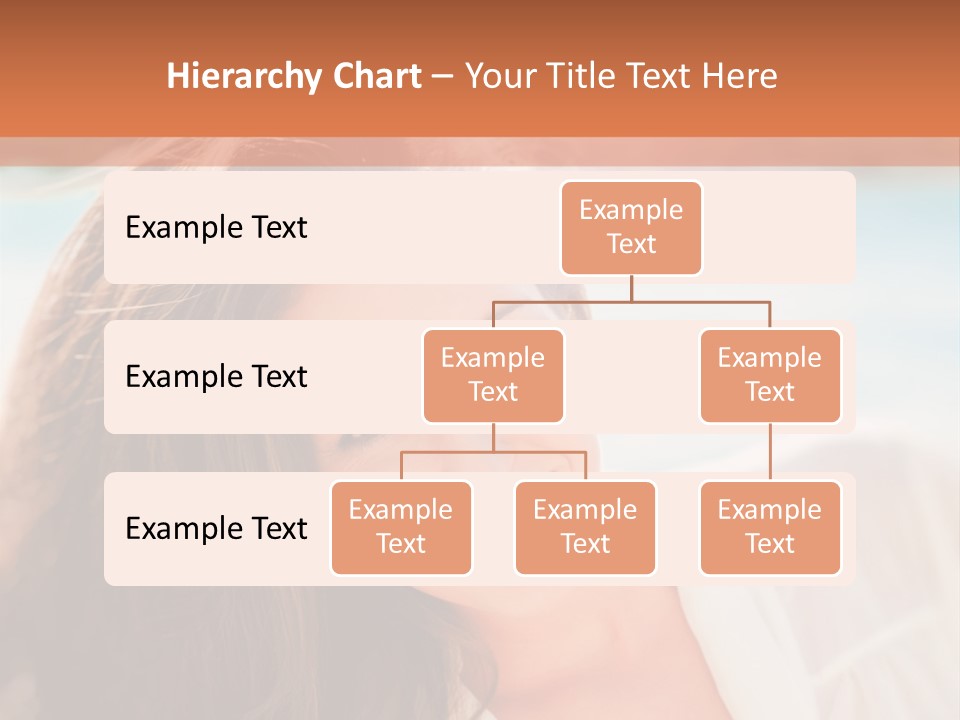 Hierarchy Chart – Your Title Text Here

Example Text

Example Text

Example Text

Example Text

Example Text

Example Text

Example Text

Example Text

Example Text